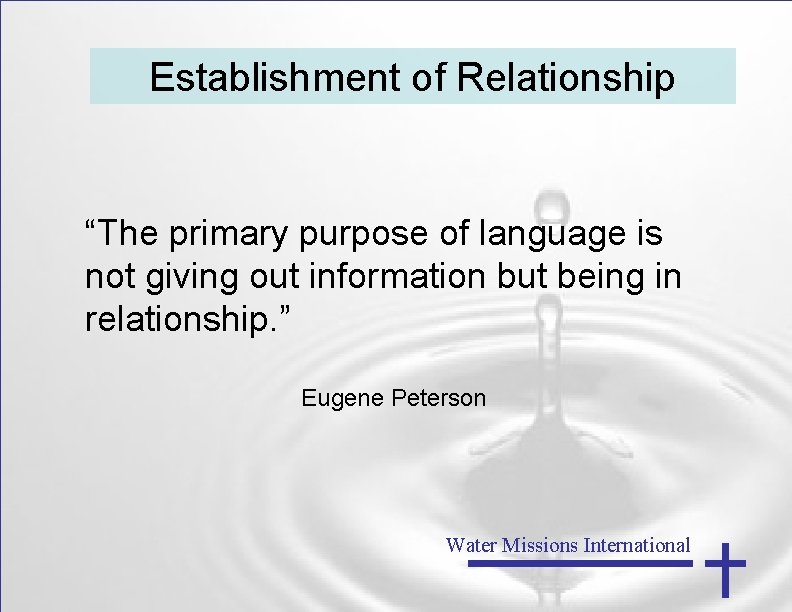 Establishment of Relationship

“The primary purpose of language is not giving out information but being in relationship.”

Eugene Peterson

Water Missions International